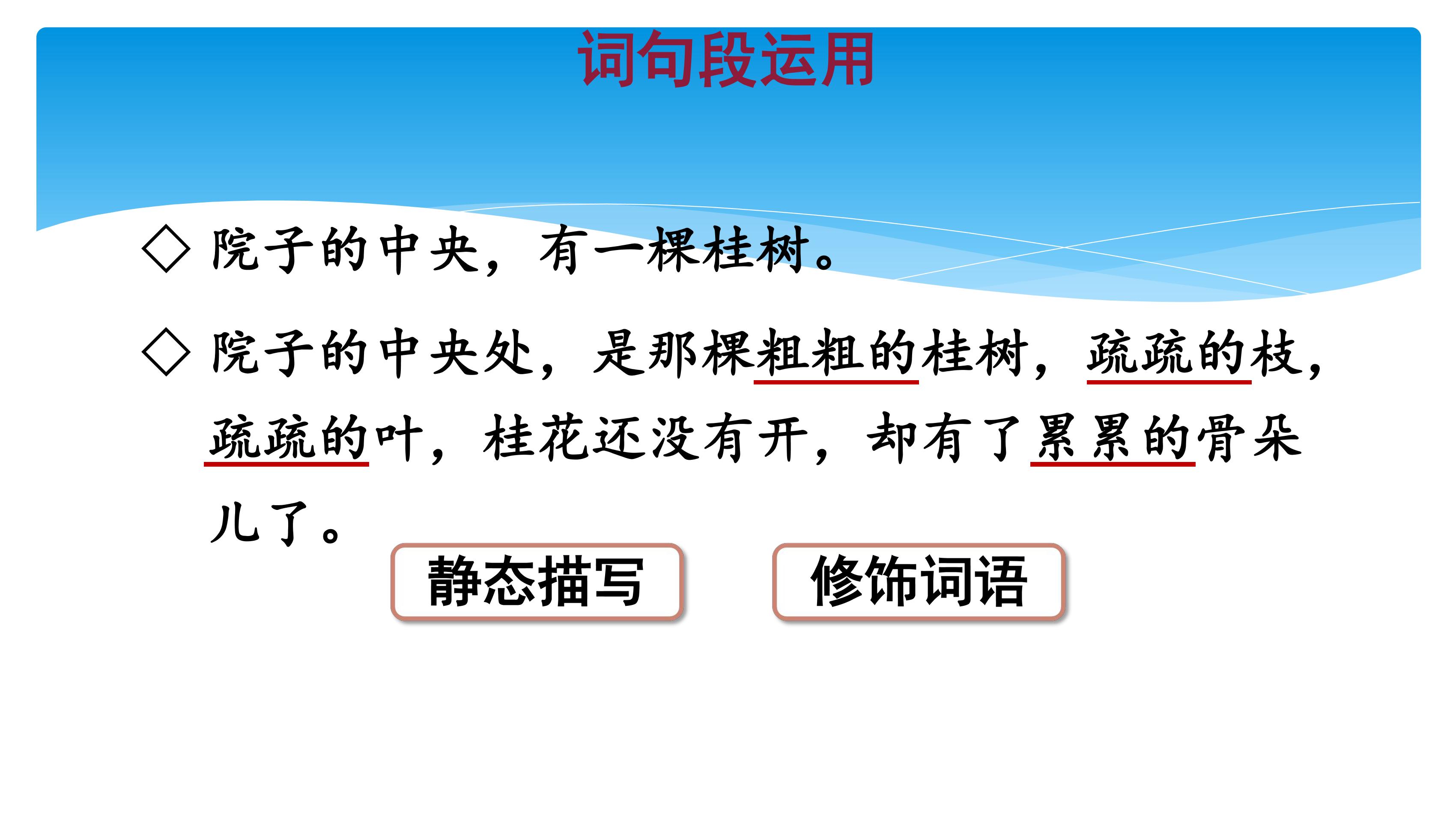 词句段运用

◇ 院子的中央，有一棵桂树。

◇ 院子的中央处，是那棵粗粗的桂树，疏疏的枝，疏疏的叶，桂花还没有开，却有了累累的骨朵儿了。

静态描写

修饰词语